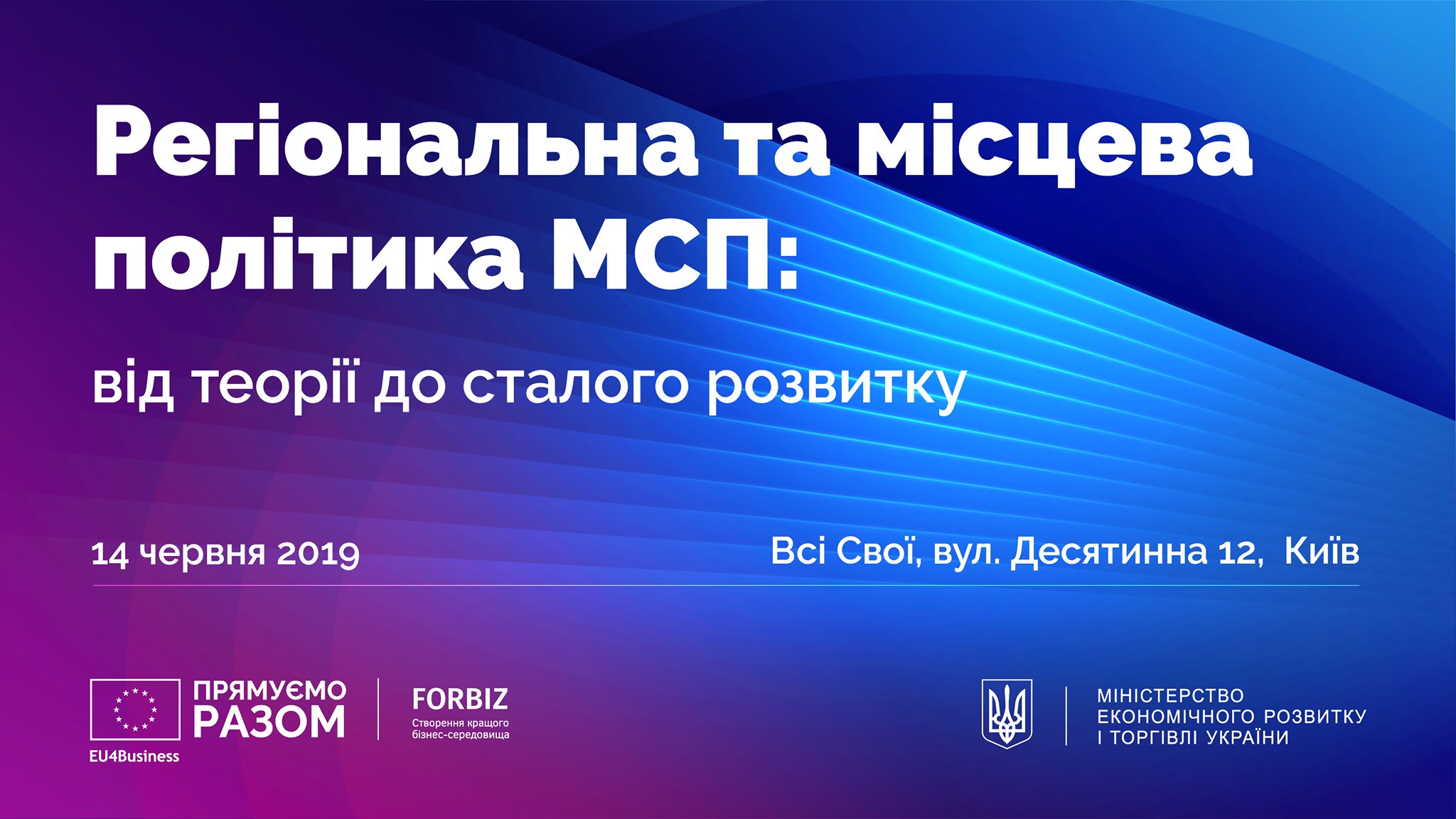 Регіональна та місцева політика МСП:

від теорії до сталого розвитку

14 червня 2019

Всі Свої, вул. Десятинна 12, Київ

ПРЯМУЄМО РАЗОМ

EU4Business

FORBIZ
Створення кращого бізнес-середовища

МІНІСТЕРСТВО ЕКОНОМІЧНОГО РОЗВИТКУ І ТОРГІВЛІ УКРАЇНИ